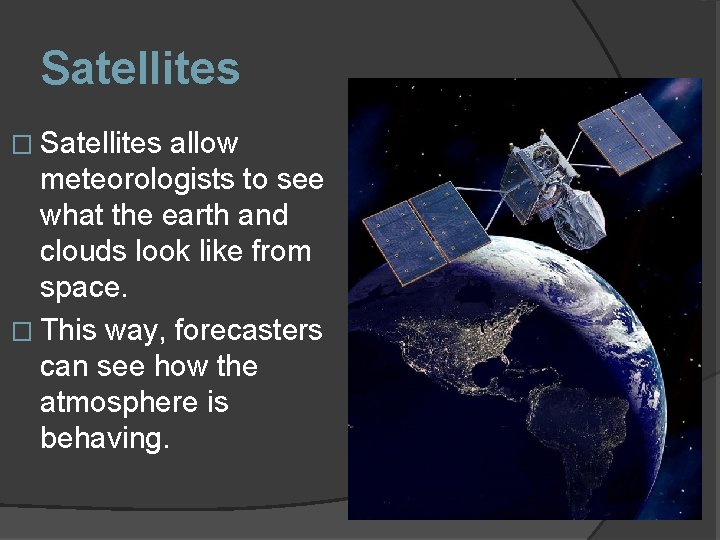 Satellites

□ Satellites allow meteorologists to see what the earth and clouds look like from space.

□ This way, forecasters can see how the atmosphere is behaving.